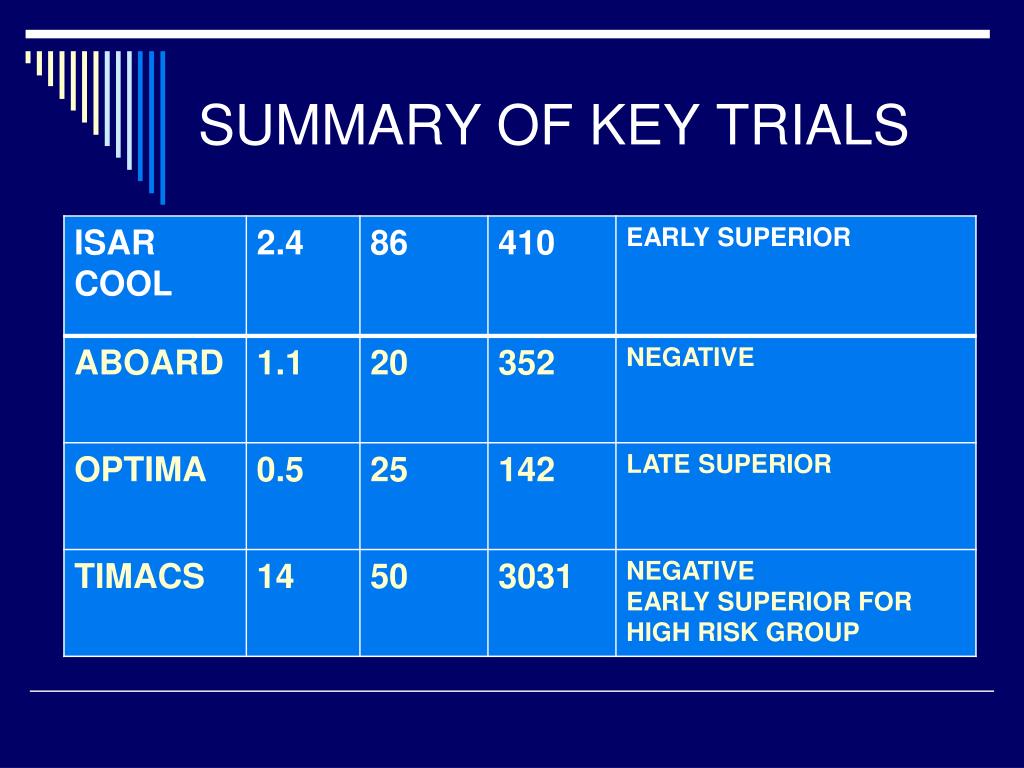 SUMMARY OF KEY TRIALS

| ISAR COOL | 2.4 | 86 | 410 | EARLY SUPERIOR |
|---|---|---|---|---|
| ABOARD | 1.1 | 20 | 352 | NEGATIVE |
| OPTIMA | 0.5 | 25 | 142 | LATE SUPERIOR |
| TIMACS | 14 | 50 | 3031 | NEGATIVE EARLY SUPERIOR FOR HIGH RISK GROUP |